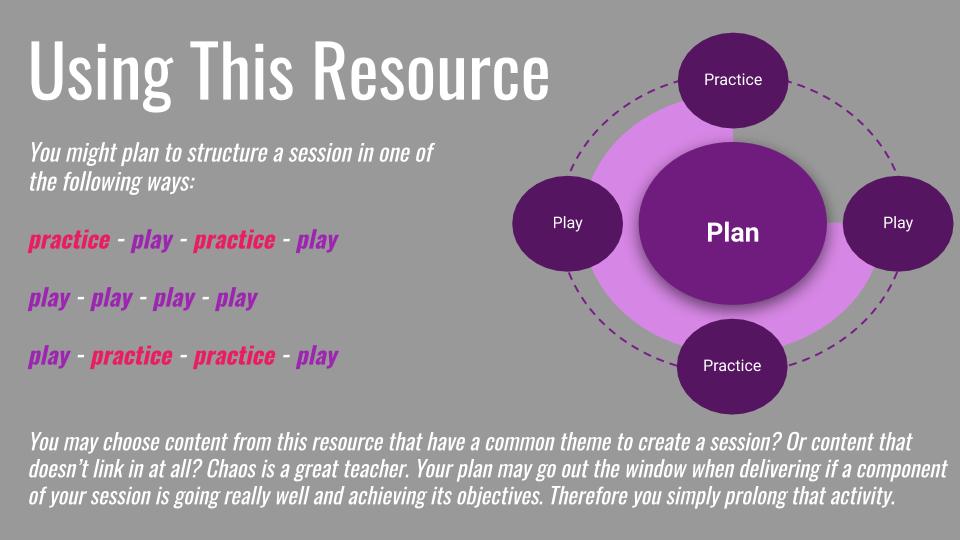 Using This Resource

You might plan to structure a session in one of the following ways:

practice - play - practice - play

play - play - play - play

play - practice - practice - play

Practice

Play

Plan

Play

Practice

You may choose content from this resource that have a common theme to create a session? Or content that doesn't link in at all? Chaos is a great teacher. Your plan may go out the window when delivering if a component of your session is going really well and achieving its objectives. Therefore you simply prolong that activity.